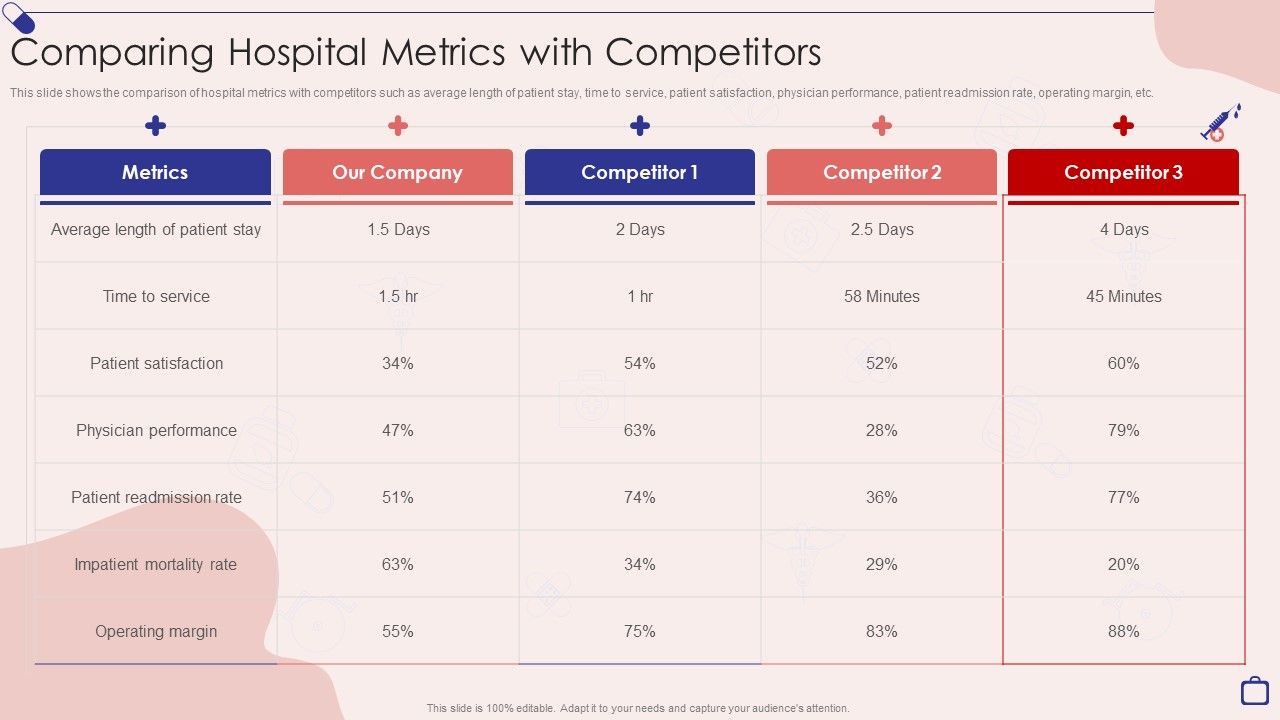 Comparing Hospital Metrics with Competitors

This slide shows the comparison of hospital metrics with competitors such as average length of patient stay, time to service, patient satisfaction, physician performance, patient readmission rate, operating margin, etc.

| Metrics | Our Company | Competitor 1 | Competitor 2 | Competitor 3 |
|---|---|---|---|---|
| Average length of patient stay | 1.5 Days | 2 Days | 2.5 Days | 4 Days |
| Time to service | 1.5 hr | 1 hr | 58 Minutes | 45 Minutes |
| Patient satisfaction | 34% | 54% | 52% | 60% |
| Physician performance | 47% | 63% | 28% | 79% |
| Patient readmission rate | 51% | 74% | 36% | 77% |
| Impatient mortality rate | 63% | 34% | 29% | 20% |
| Operating margin | 55% | 75% | 83% | 88% |

This slide is 100% editable. Adapt it to your needs and capture your audience's attention.